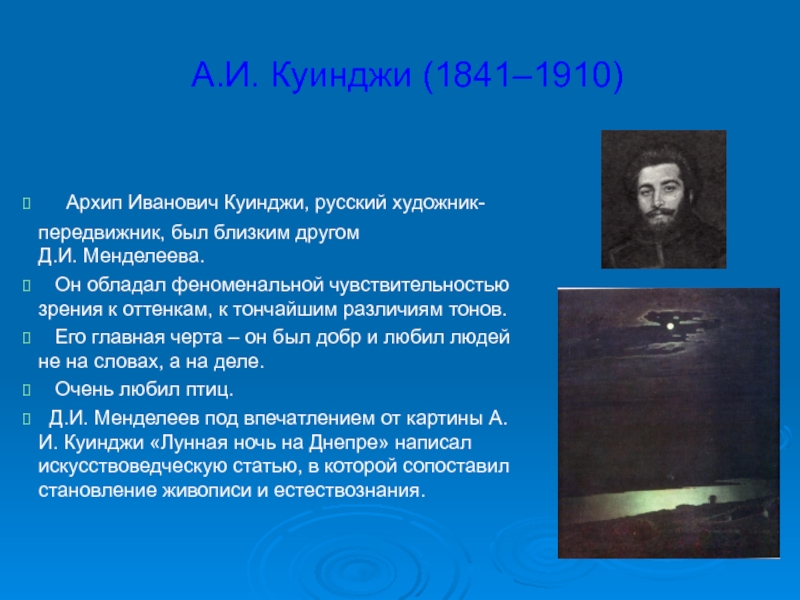 А.И. Куинджи (1841–1910)

Архип Иванович Куинджи, русский художник-передвижник, был близким другом Д.И. Менделеева.

Он обладал феноменальной чувствительностью зрения к оттенкам, к тончайшим различиям тонов.

Его главная черта – он был добр и любил людей не на словах, а на деле.

Очень любил птиц.

Д.И. Менделеев под впечатлением от картины А. И. Куинджи «Лунная ночь на Днепре» написал искусствоведческую статью, в которой сопоставил становление живописи и естествознания.